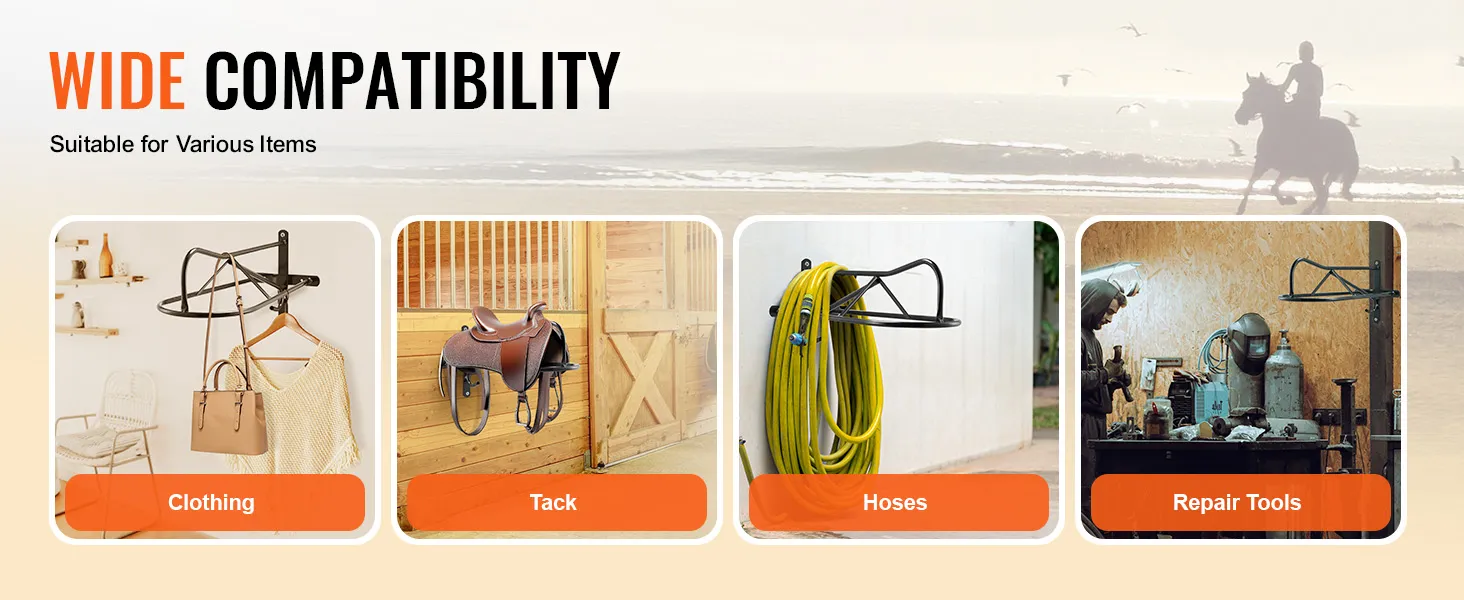 WIDE COMPATIBILITY

Suitable for Various Items

Clothing

Tack

Hoses

Repair Tools